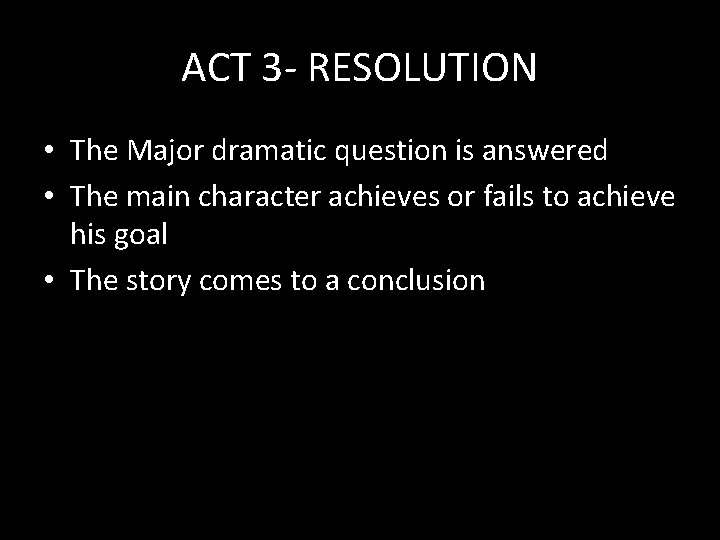 ACT 3- RESOLUTION

• The Major dramatic question is answered
• The main character achieves or fails to achieve his goal
• The story comes to a conclusion